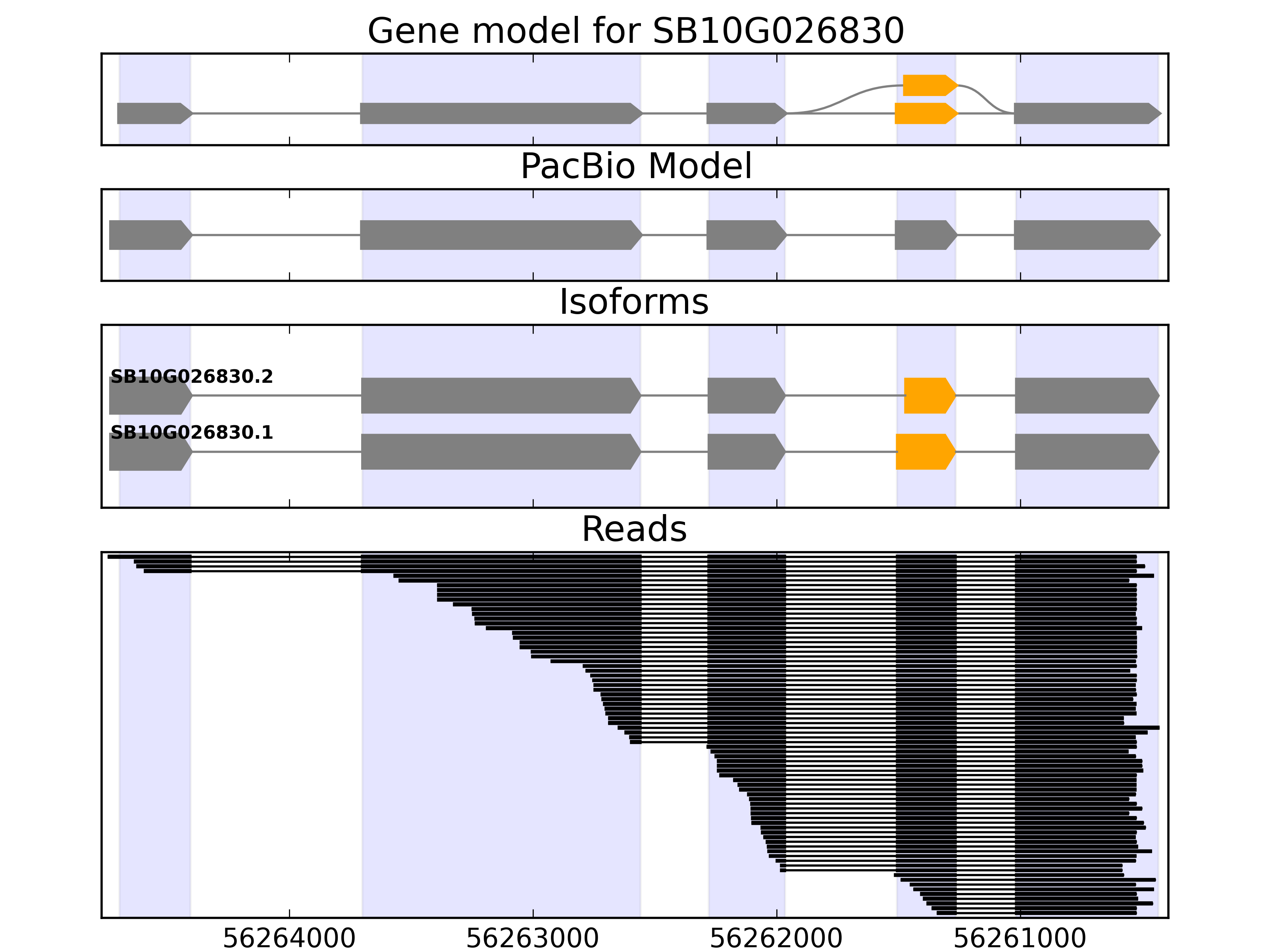 Gene model for SB10G026830

PacBio Model

Isoforms

SB10G026830.2

SB10G026830.1

Reads

56264000 56263000 56262000 56261000